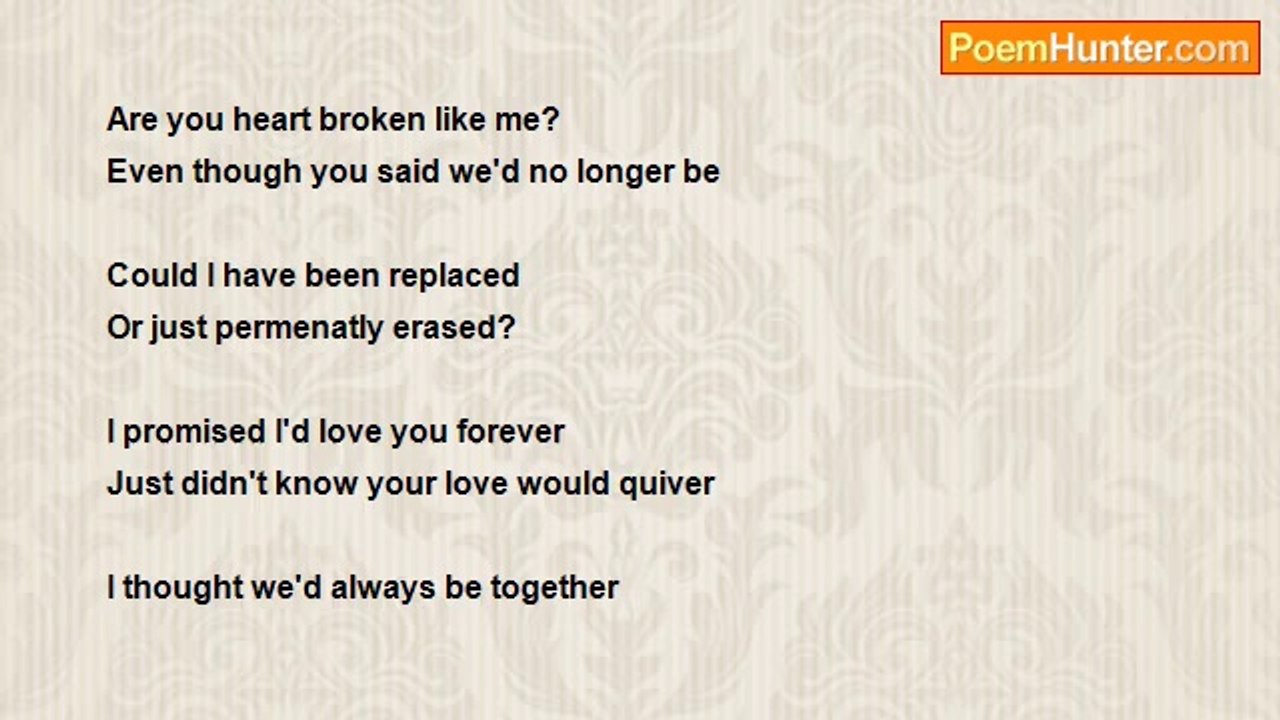 PoemHunter.com

Are you heart broken like me?
Even though you said we'd no longer be

Could I have been replaced
Or just permenatly erased?

I promised I'd love you forever
Just didn't know your love would quiver

I thought we'd always be together